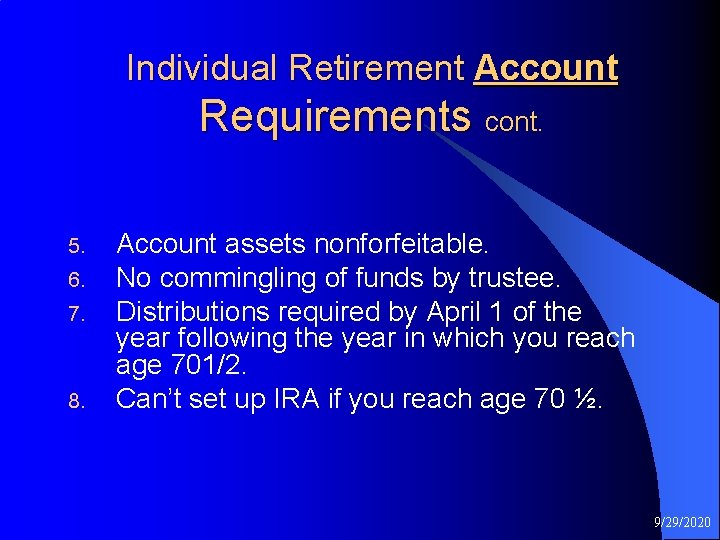 Individual Retirement Account Requirements cont.

5. Account assets nonforfeitable.
6. No commingling of funds by trustee.
7. Distributions required by April 1 of the year following the year in which you reach age 701/2.
8. Can't set up IRA if you reach age 70 ½.

9/29/2020